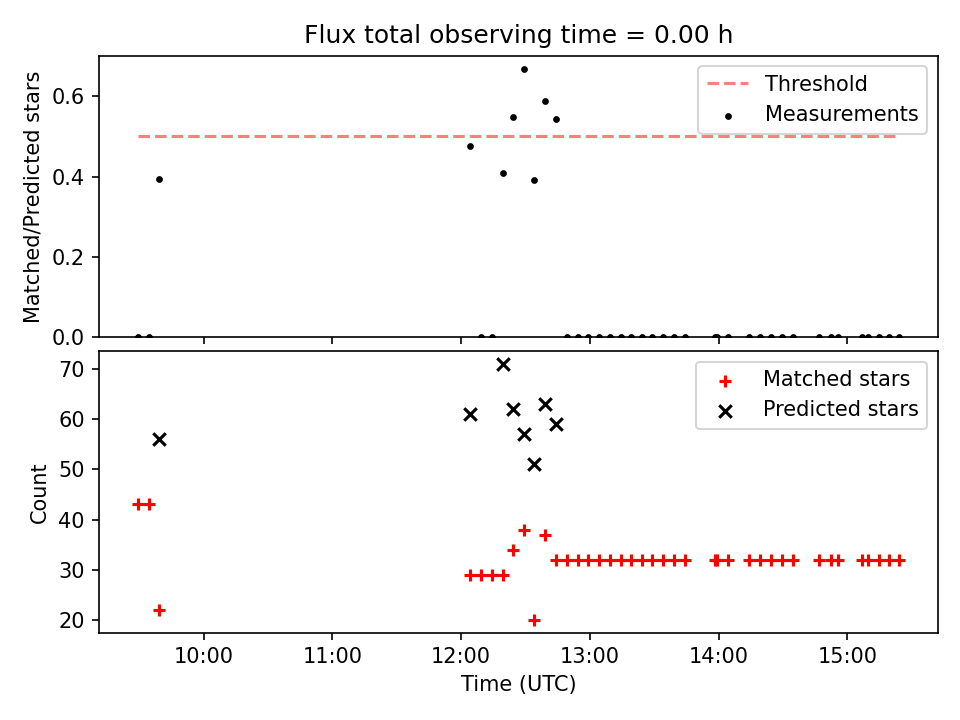 Flux total observing time = 0.00 h

Matched/Predicted stars

0.6
0.4
0.2
0.0

Threshold
Measurements

Count

70
60
50
40
30
20

Matched stars
Predicted stars

10:00
11:00
12:00
13:00
14:00
15:00

Time (UTC)